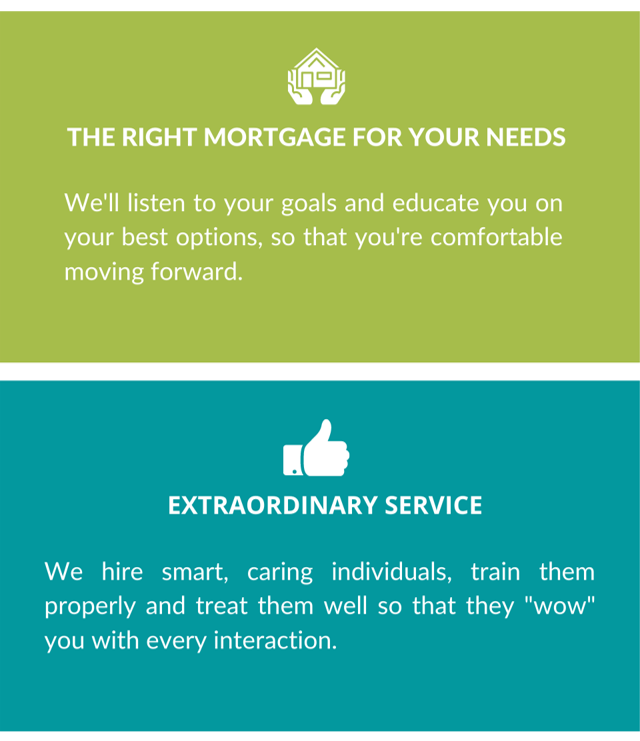 THE RIGHT MORTGAGE FOR YOUR NEEDS

We'll listen to your goals and educate you on your best options, so that you're comfortable moving forward.

EXTRAORDINARY SERVICE

We hire smart, caring individuals, train them properly and treat them well so that they "wow" you with every interaction.